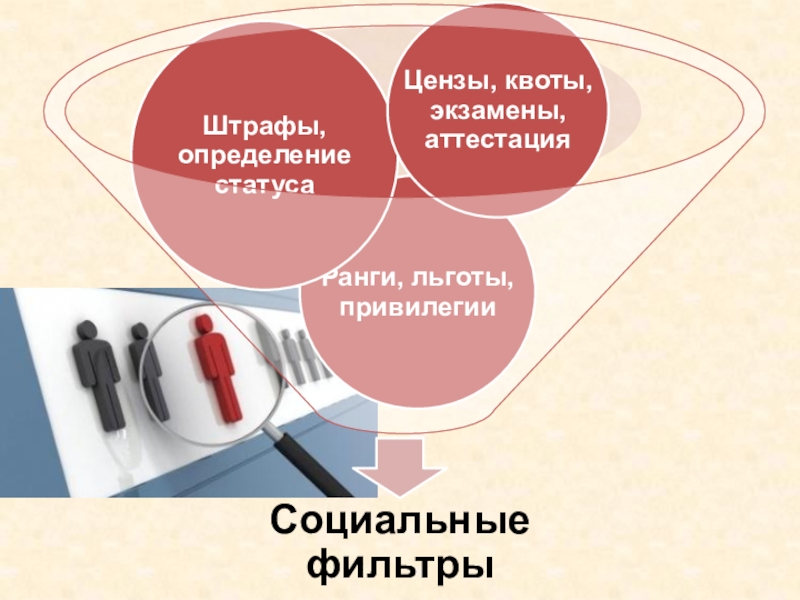 Штрафы, определение статуса

Цензы, квоты, экзамены, аттестация

Ранги, льготы, привилегии

Социальные фильтры